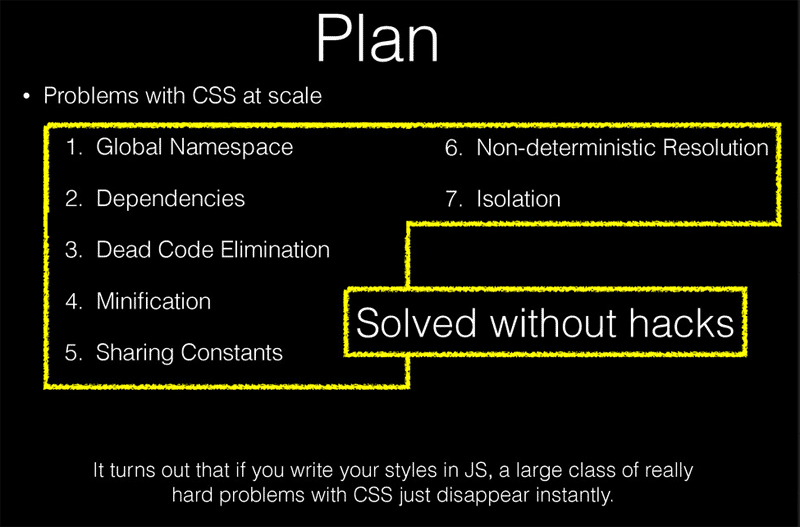 Plan

• Problems with CSS at scale

1. Global Namespace
2. Dependencies
3. Dead Code Elimination
4. Minification
5. Sharing Constants

6. Non-deterministic Resolution
7. Isolation

Solved without hacks

It turns out that if you write your styles in JS, a large class of really hard problems with CSS just disappear instantly.